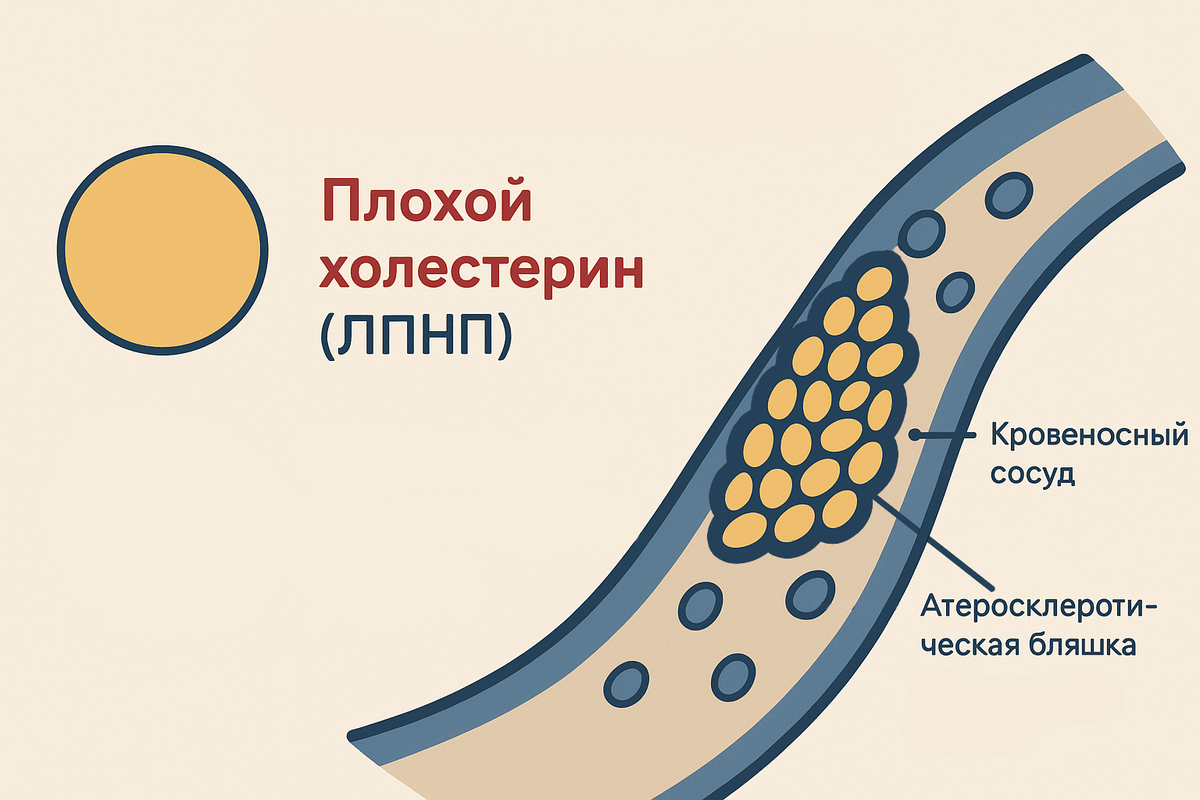 Плохой холестерин (ЛПНП)

Кровеносный сосуд

Атеросклеротическая бляшка